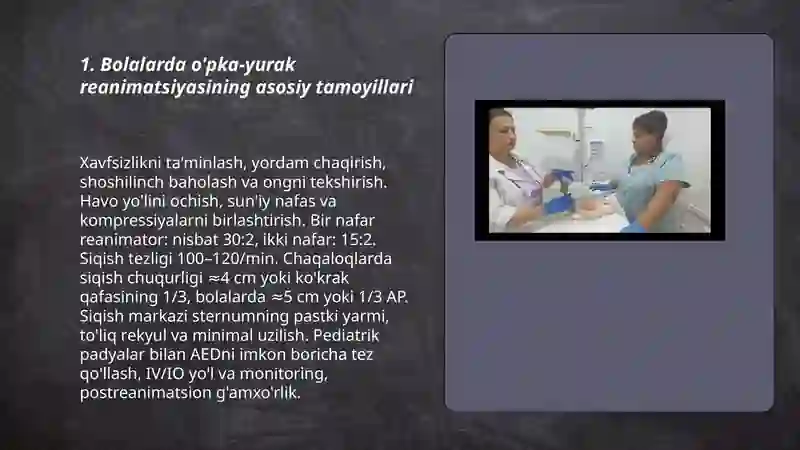 1. Bolalarda o'pka-yurak reanimatsiyasining asosiy tamoyillari

Xavfsizlikni ta'minlash, yordam chaqirish, shoshilinch baholash va ongni tekshirish. Havo yo'lini ochish, sun'iy nafas va kompressiyalarni birlashtirish. Bir nafar reanimator: nisbat 30:2, ikki nafar: 15:2. Siqish tezligi 100–120/min. Chaqaloqlarda siqish chuqurligi ≈4 cm yoki ko'krak qafasining 1/3, bolalarda ≈5 cm yoki 1/3 AP. Siqish markazi sternumning pastki yarmi, to'liq rekyul va minimal uzilish. Pediatrik padyalar bilan AEDni imkon boricha tez qo'llash, IV/IO yo'l va monitoring, postreanimatsion g'amxo'rlik.